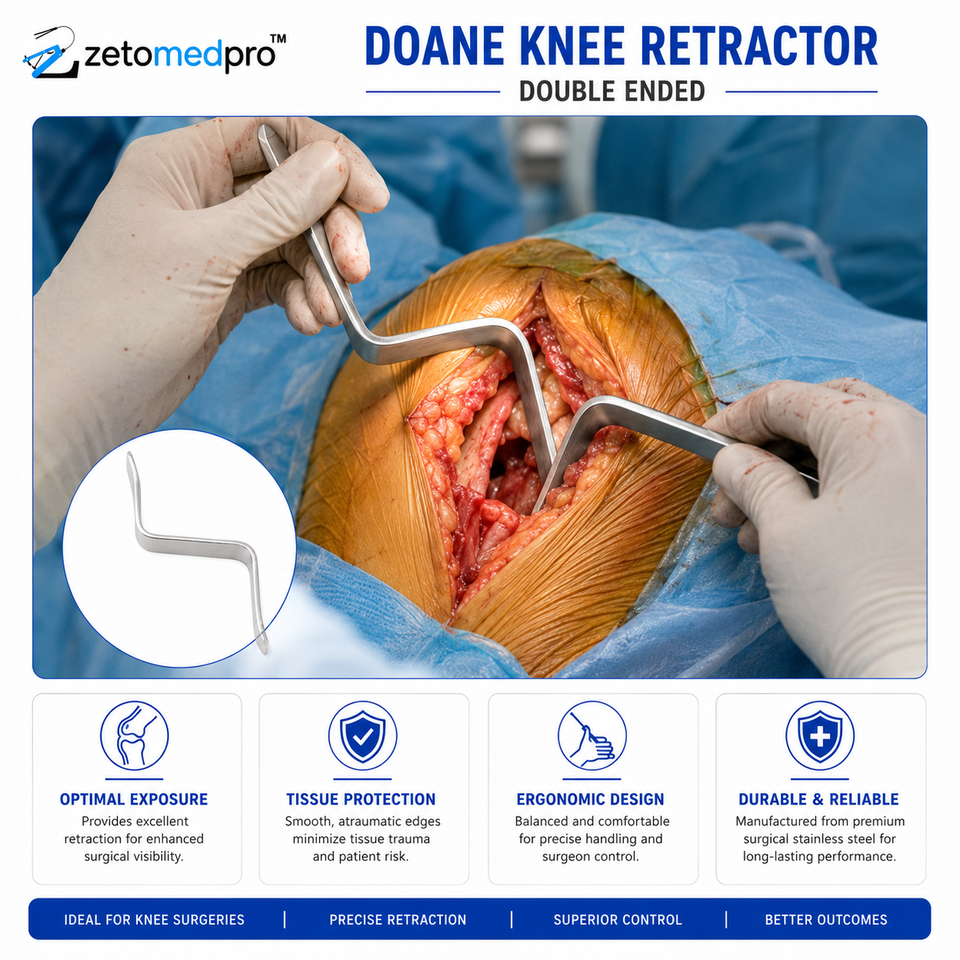 zetomedpro™

DOANE KNEE RETRACTOR

DOUBLE ENDED

OPTIMAL EXPOSURE
Provides excellent retraction for enhanced surgical visibility.

TISSUE PROTECTION
Smooth, atraumatic edges minimize tissue trauma and patient risk.

ERGONOMIC DESIGN
Balanced and comfortable for precise handling and surgeon control.

DURABLE & RELIABLE
Manufactured from premium surgical stainless steel for long-lasting performance.

IDEAL FOR KNEE SURGERIES | PRECISE RETRACTION | SUPERIOR CONTROL | BETTER OUTCOMES